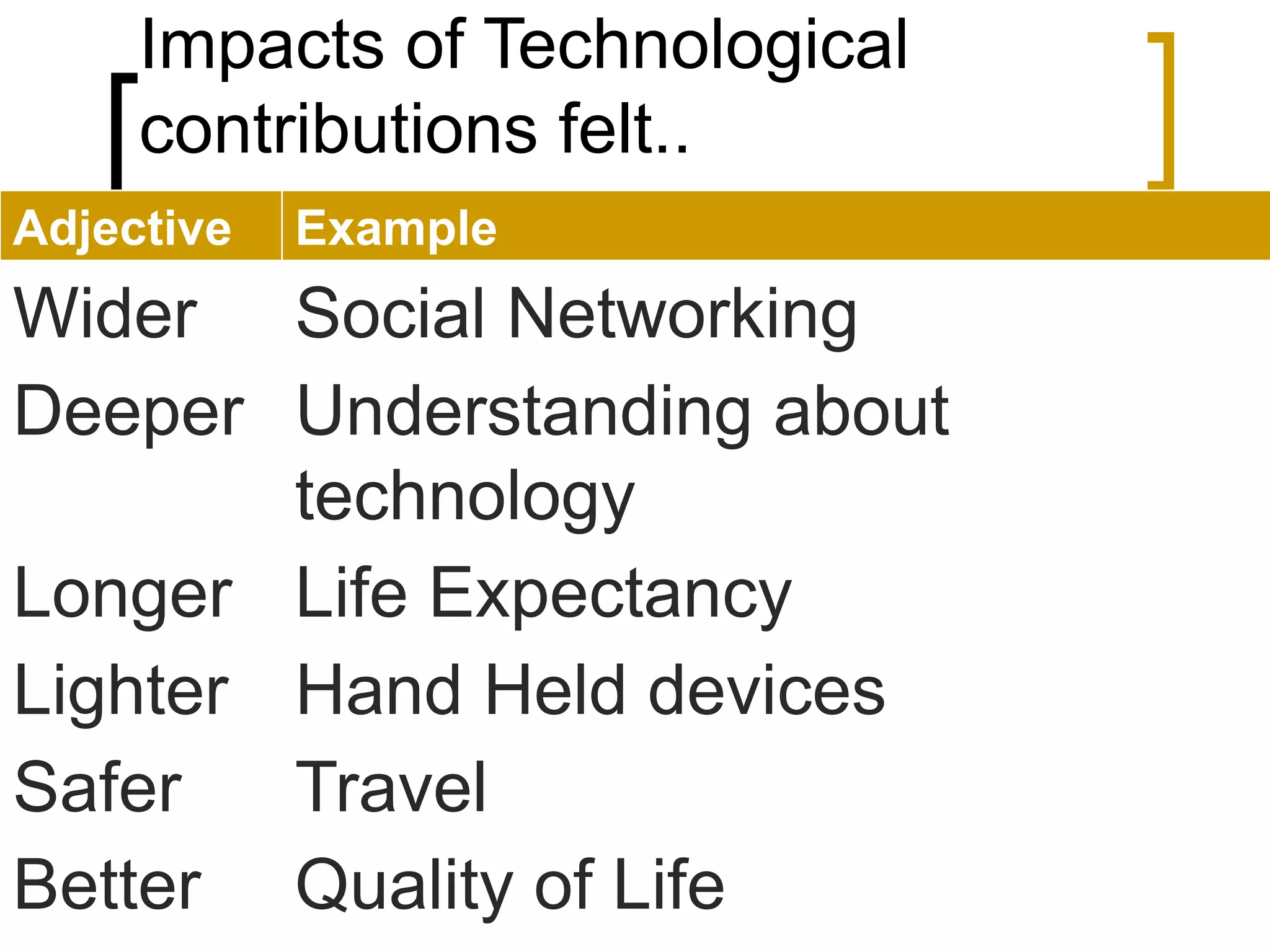 Impacts of Technological contributions felt..

| Adjective | Example |
|---|---|
| Wider | Social Networking |
| Deeper | Understanding about technology |
| Longer | Life Expectancy |
| Lighter | Hand Held devices |
| Safer | Travel |
| Better | Quality of Life |